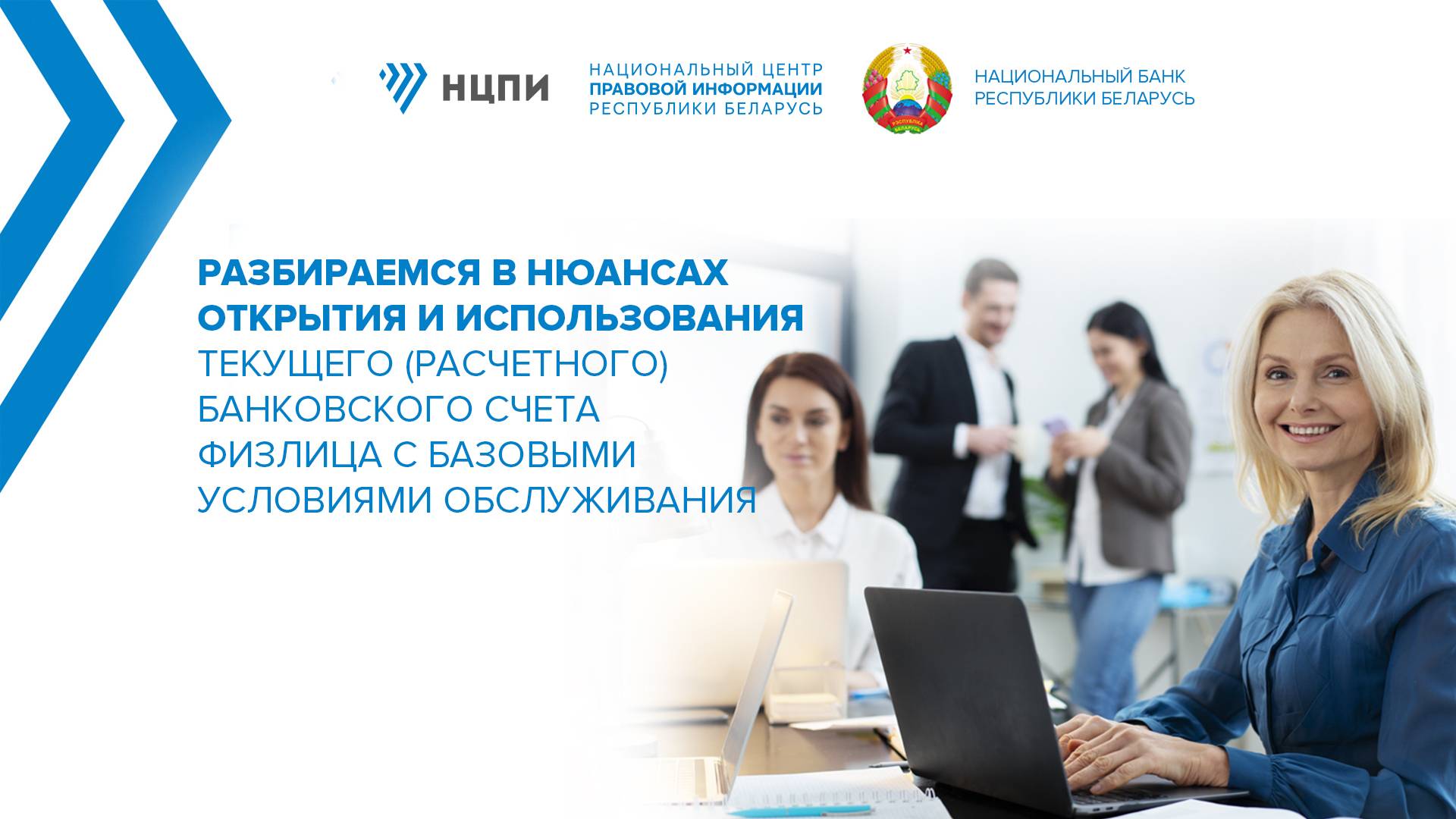 НЦПИ

НАЦИОНАЛЬНЫЙ ЦЕНТР ПРАВОВОЙ ИНФОРМАЦИИ РЕСПУБЛИКИ БЕЛАРУСЬ

РЭСПУБЛІКА БЕЛАРУСЬ

НАЦИОНАЛЬНЫЙ БАНК РЕСПУБЛИКИ БЕЛАРУСЬ

РАЗБИРАЕМСЯ В НЮАНСАХ ОТКРЫТИЯ И ИСПОЛЬЗОВАНИЯ ТЕКУЩЕГО (РАСЧЕТНОГО) БАНКОВСКОГО СЧЕТА ФИЗЛИЦА С БАЗОВЫМИ УСЛОВИЯМИ ОБСЛУЖИВАНИЯ